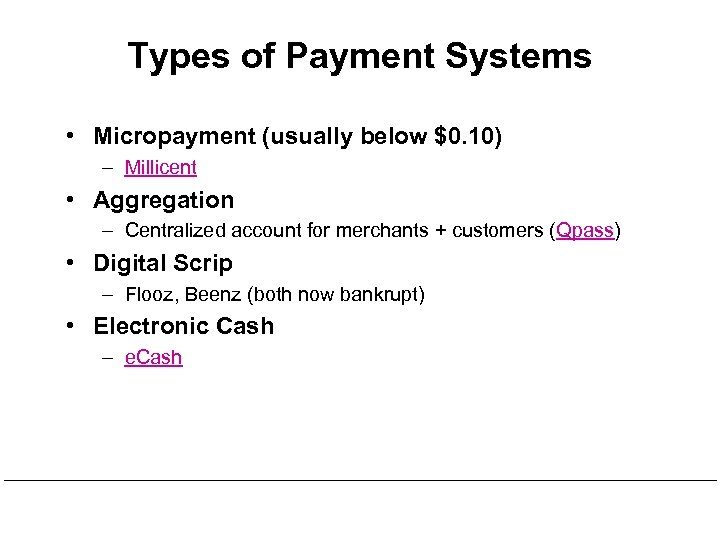 Types of Payment Systems

• Micropayment (usually below \$0.10)
– Millicent

• Aggregation
– Centralized account for merchants + customers (Qpass)

• Digital Scrip
– Flooz, Beenz (both now bankrupt)

• Electronic Cash
– eCash